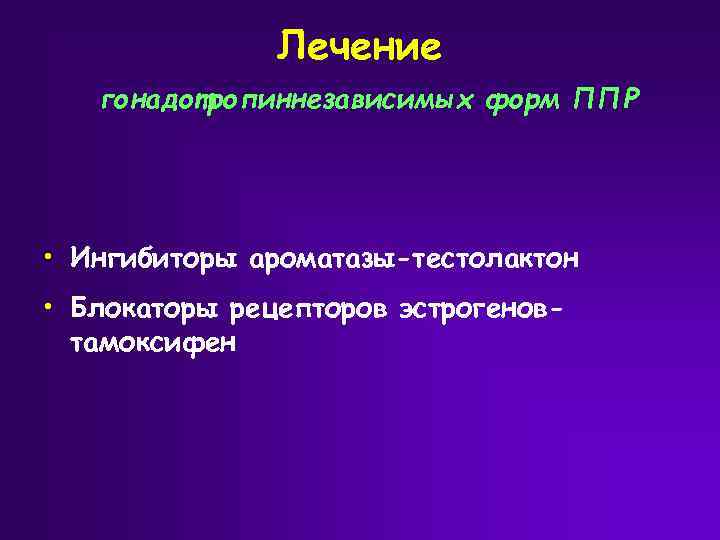 Лечение

гонадотропиннезависимых форм ППР

• Ингибиторы ароматазы-тестолактон

• Блокаторы рецепторов эстрогенов-тамоксифен